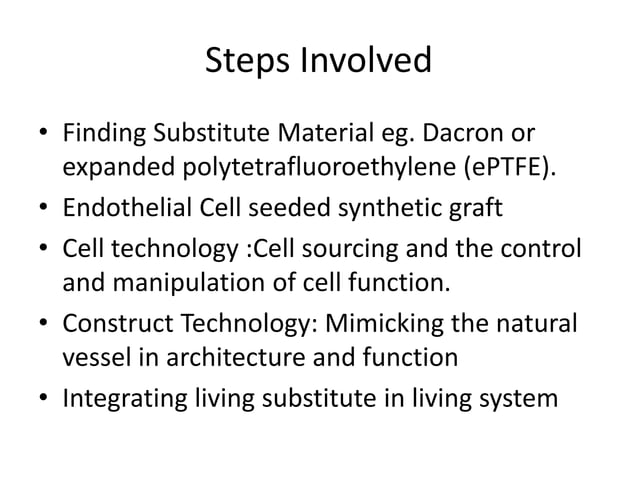 Steps Involved

• Finding Substitute Material eg. Dacron or expanded polytetrafluoroethylene (ePTFE).
• Endothelial Cell seeded synthetic graft
• Cell technology :Cell sourcing and the control and manipulation of cell function.
• Construct Technology: Mimicking the natural vessel in architecture and function
• Integrating living substitute in living system